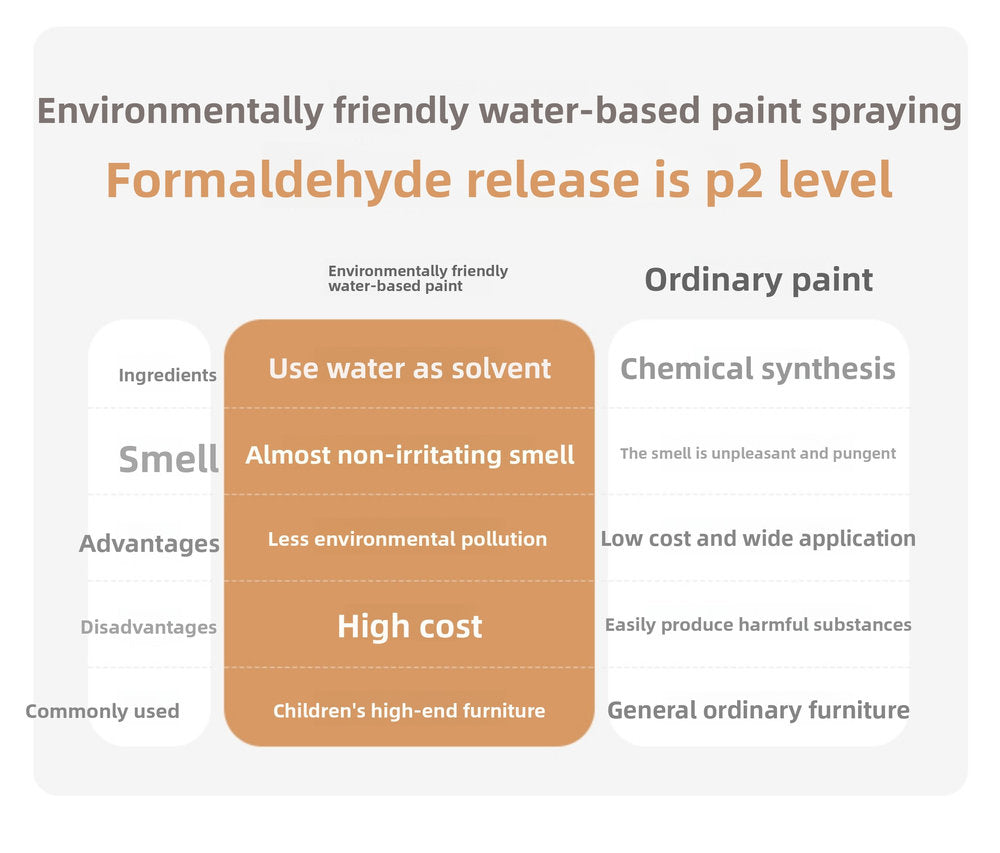 Environmentally friendly water-based paint spraying

Formaldehyde release is p2 level

| | Environmentally friendly water-based paint | Ordinary paint |
|---|---|---|
| Ingredients | Use water as solvent | Chemical synthesis |
| Smell | Almost non-irritating smell | The smell is unpleasant and pungent |
| Advantages | Less environmental pollution | Low cost and wide application |
| Disadvantages | High cost | Easily produce harmful substances |
| Commonly used | Children's high-end furniture | General ordinary furniture |